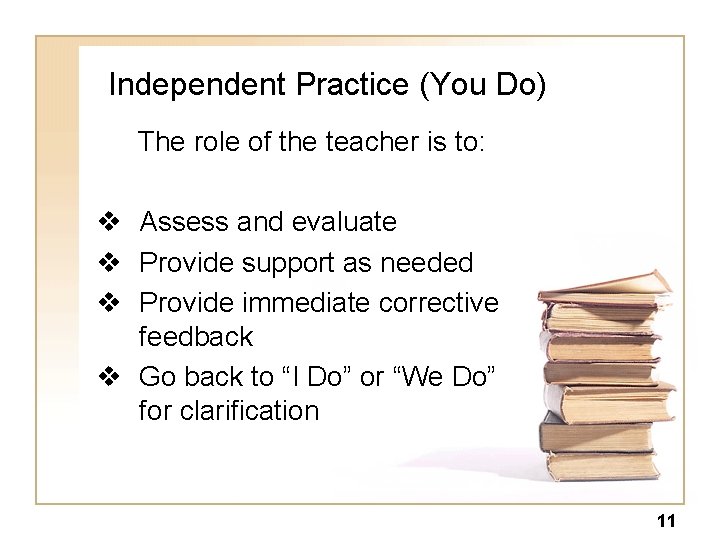 Independent Practice (You Do)

The role of the teacher is to:

❖ Assess and evaluate
❖ Provide support as needed
❖ Provide immediate corrective feedback
❖ Go back to “I Do” or “We Do” for clarification

11